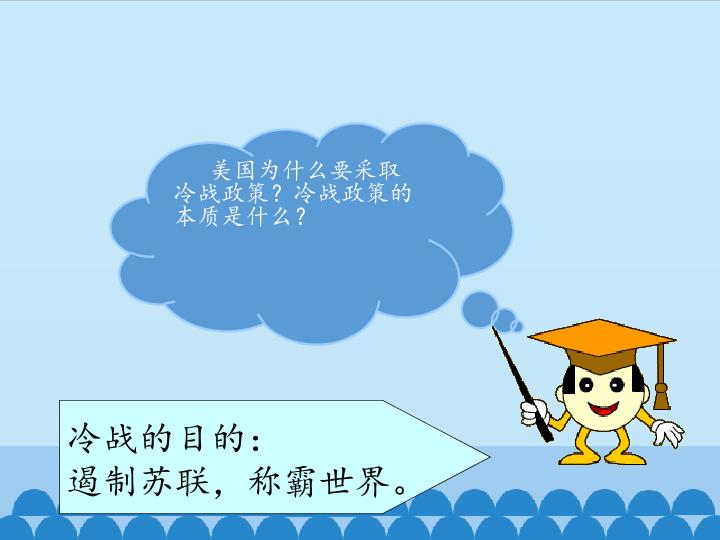 美国为什么要采取冷战政策？冷战政策的本质是什么？

冷战的目的：
遏制苏联，称霸世界。